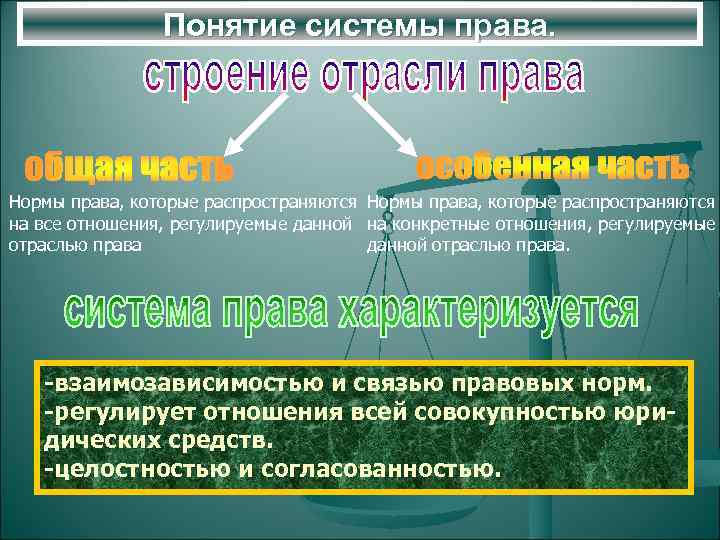 Понятие системы права.

строение отрасли права

общая часть

Нормы права, которые распространяются на все отношения, регулируемые данной отраслью права

особенная часть

Нормы права, которые распространяются на конкретные отношения, регулируемые данной отраслью права.

система права характеризуется

-взаимозависимостью и связью правовых норм.
-регулирует отношения всей совокупностью юридических средств.
-целостностью и согласованностью.